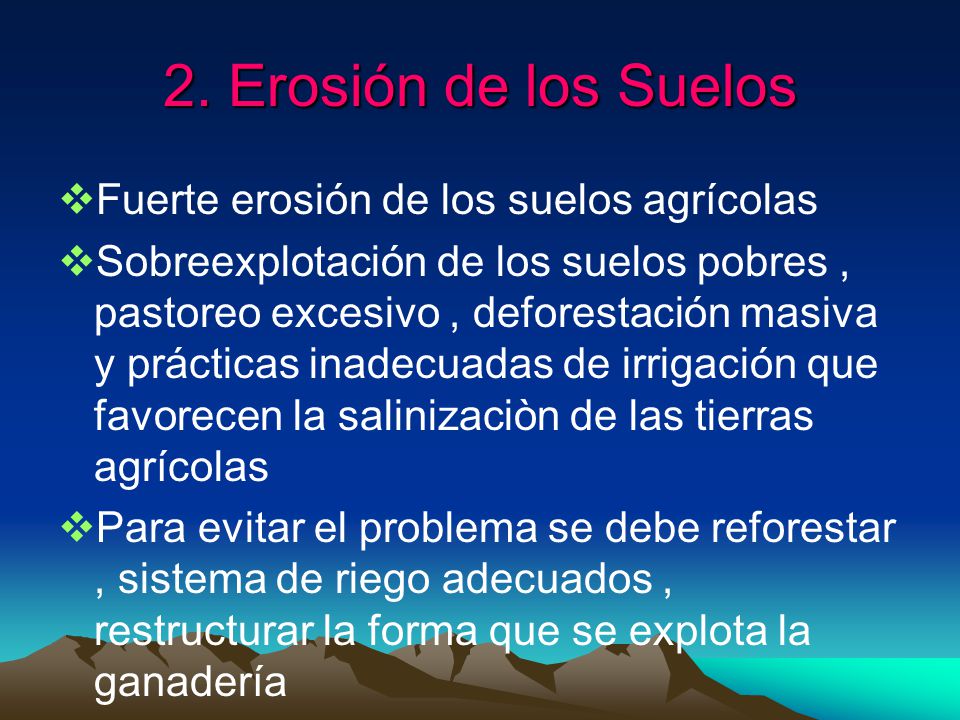 2. Erosión de los Suelos

❖Fuerte erosión de los suelos agrícolas

❖Sobreexplotación de los suelos pobres , pastoreo excesivo , deforestación masiva y prácticas inadecuadas de irrigación que favorecen la salinizaciòn de las tierras agrícolas

❖Para evitar el problema se debe reforestar , sistema de riego adecuados , restructurar la forma que se explota la ganadería